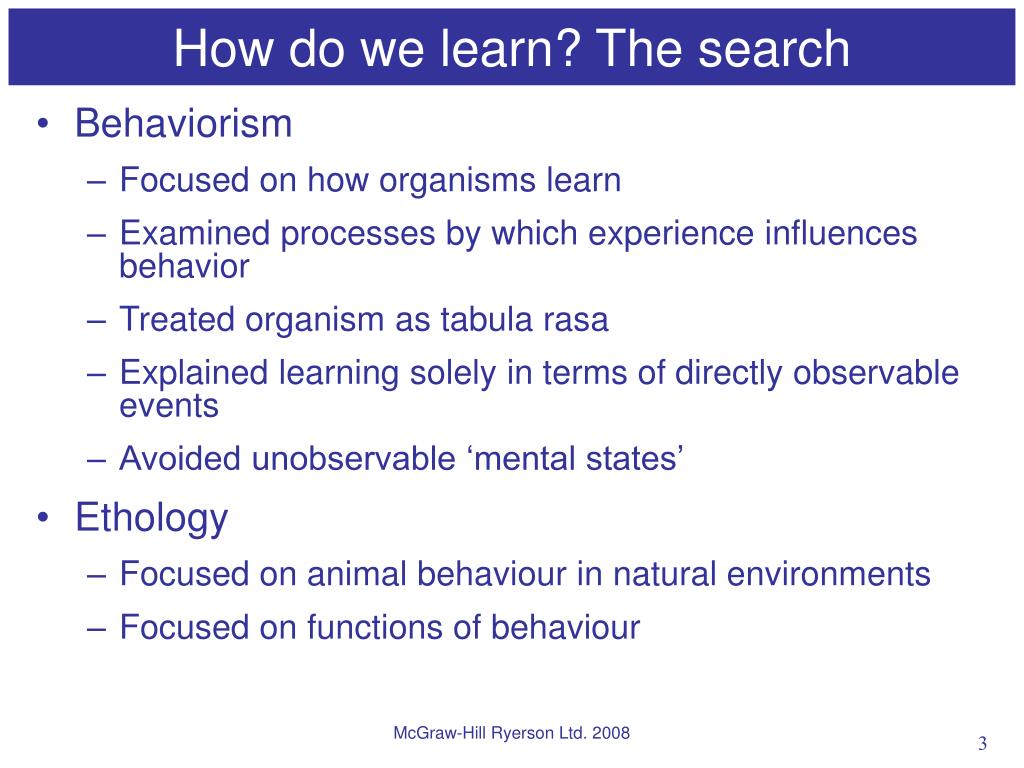 How do we learn? The search

• Behaviorism
– Focused on how organisms learn
– Examined processes by which experience influences behavior
– Treated organism as tabula rasa
– Explained learning solely in terms of directly observable events
– Avoided unobservable ‘mental states’

• Ethology
– Focused on animal behaviour in natural environments
– Focused on functions of behaviour

McGraw-Hill Ryerson Ltd. 2008

3